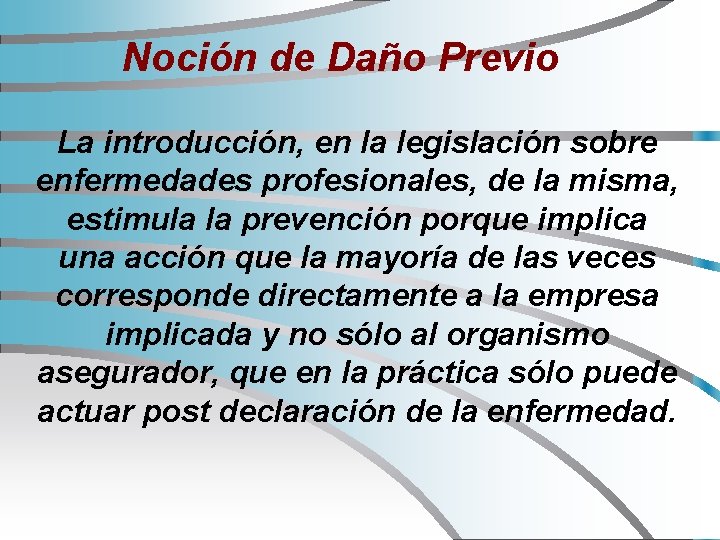 Noción de Daño Previo

La introducción, en la legislación sobre enfermedades profesionales, de la misma, estimula la prevención porque implica una acción que la mayoría de las veces corresponde directamente a la empresa implicada y no sólo al organismo asegurador, que en la práctica sólo puede actuar post declaración de la enfermedad.